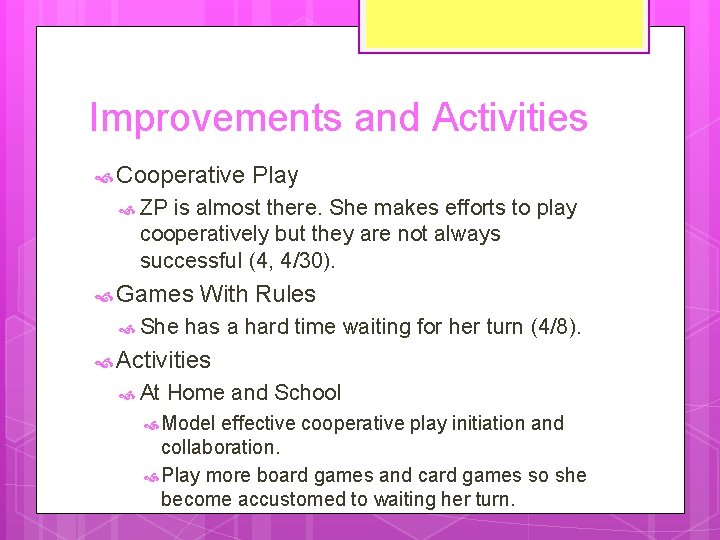 Improvements and Activities

Cooperative Play

ZP is almost there. She makes efforts to play cooperatively but they are not always successful (4, 4/30).

Games With Rules

She has a hard time waiting for her turn (4/8).

Activities

At Home and School

Model effective cooperative play initiation and collaboration.

Play more board games and card games so she become accustomed to waiting her turn.